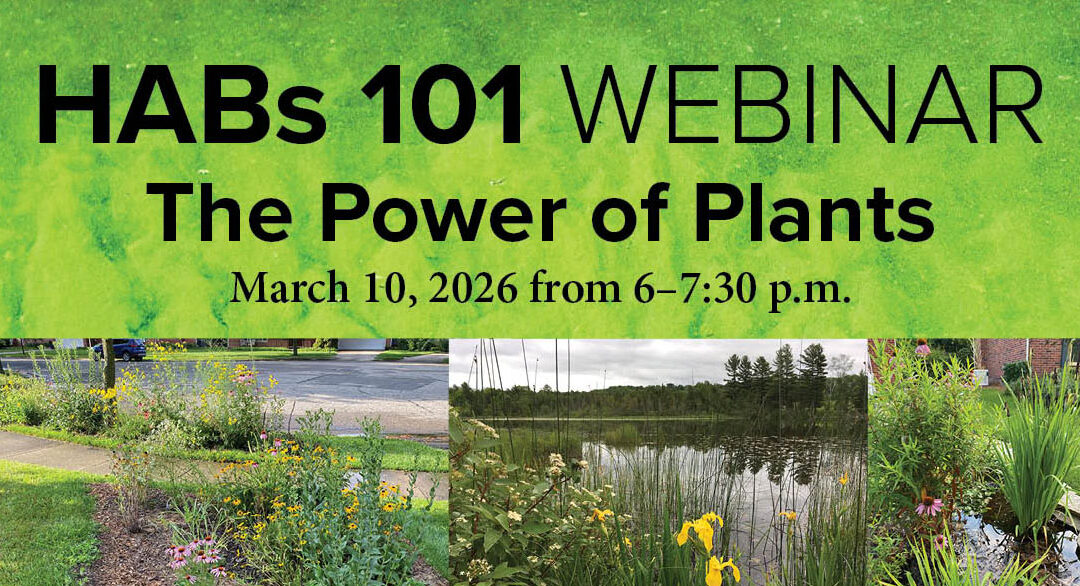 HABs 101 WEBINAR
The Power of Plants
March 10, 2026 from 6–7:30 p.m.